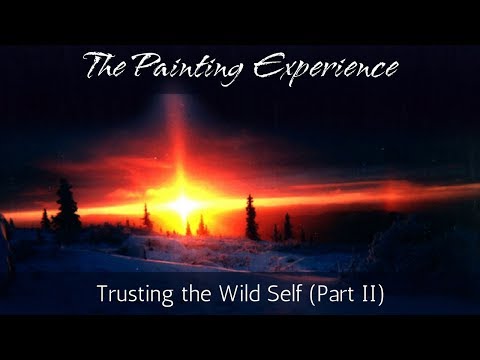 The Painting Experience

Trusting the Wild Self (Part II)